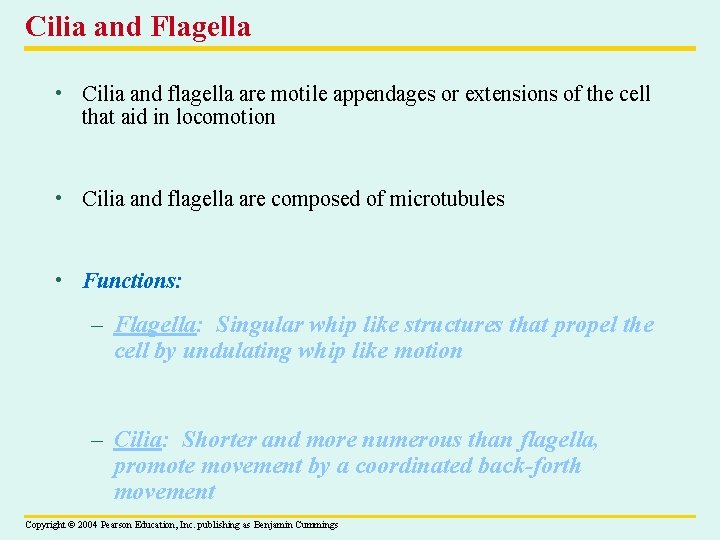 Cilia and Flagella

• Cilia and flagella are motile appendages or extensions of the cell that aid in locomotion

• Cilia and flagella are composed of microtubules

• Functions:

– Flagella: Singular whip like structures that propel the cell by undulating whip like motion

– Cilia: Shorter and more numerous than flagella, promote movement by a coordinated back-forth movement

Copyright © 2004 Pearson Education, Inc. publishing as Benjamin Cummings